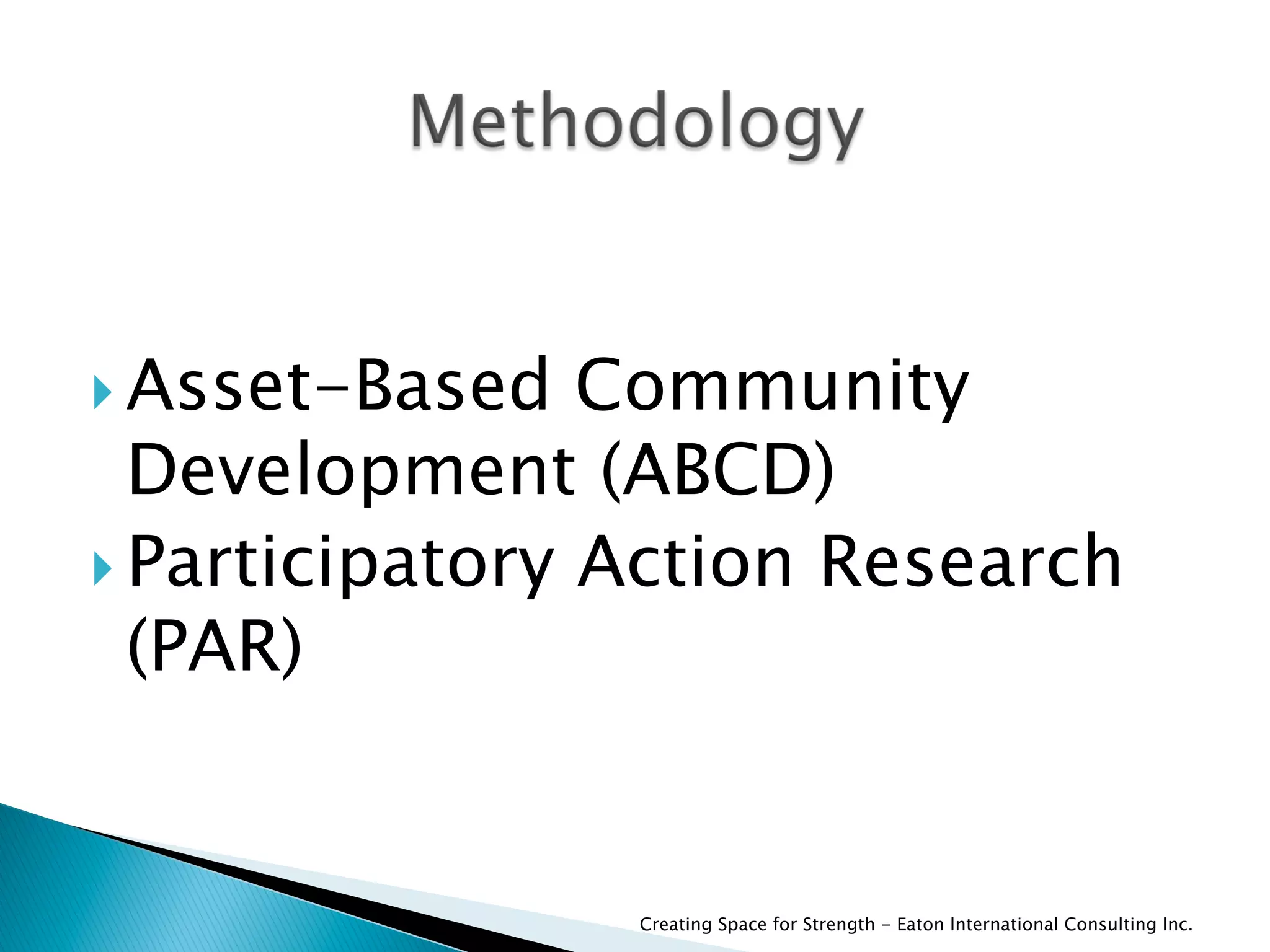 Methodology

Asset-Based Community Development (ABCD)

Participatory Action Research (PAR)

Creating Space for Strength - Eaton International Consulting Inc.